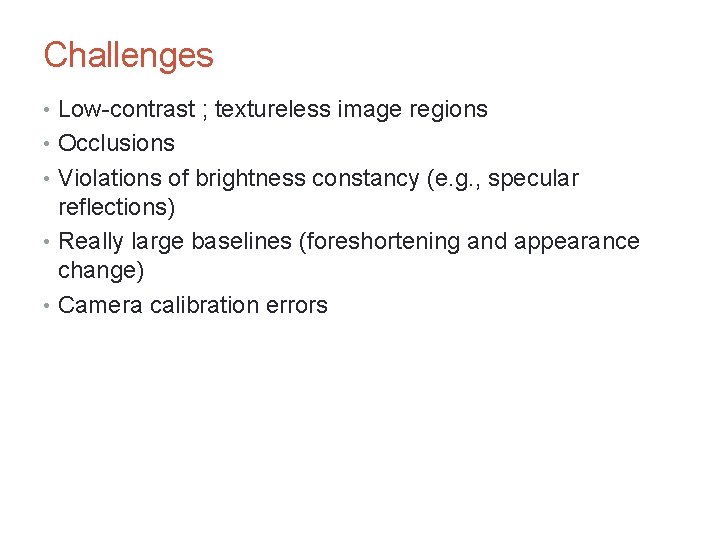 Challenges

• Low-contrast ; textureless image regions
• Occlusions
• Violations of brightness constancy (e.g., specular reflections)
• Really large baselines (foreshortening and appearance change)
• Camera calibration errors